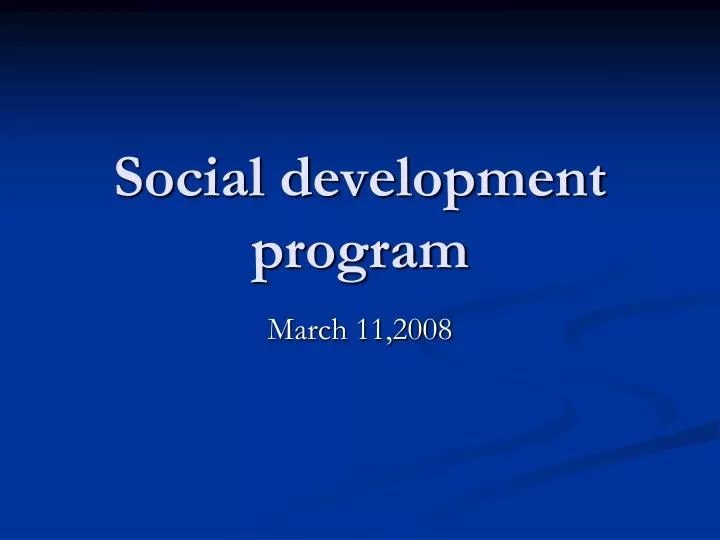 Social development program

March 11,2008